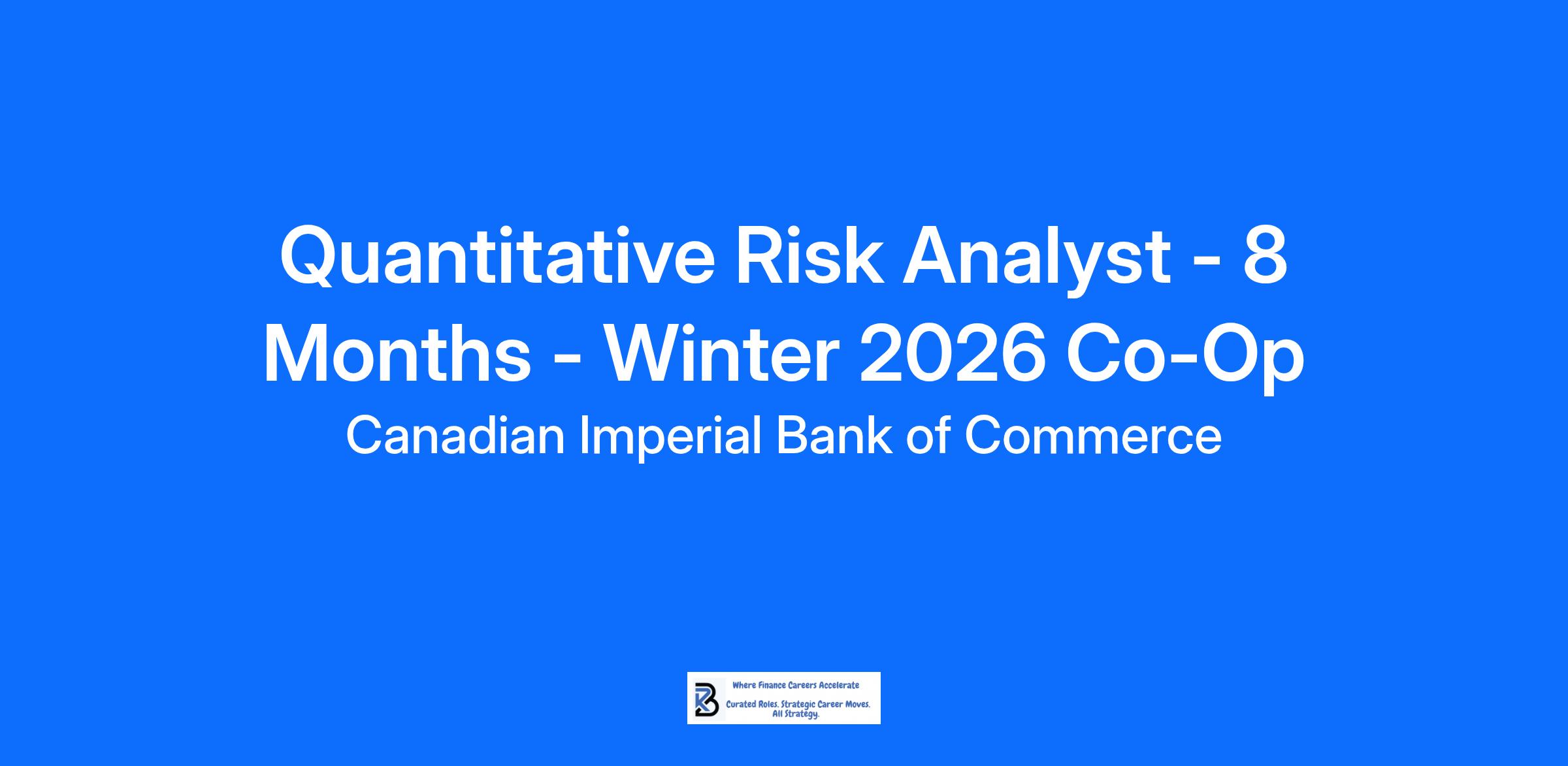 Quantitative Risk Analyst - 8 Months - Winter 2026 Co-Op

Canadian Imperial Bank of Commerce

Where Finance Careers Accelerate

Curated Roles. Strategic Career Moves. All Strategy.